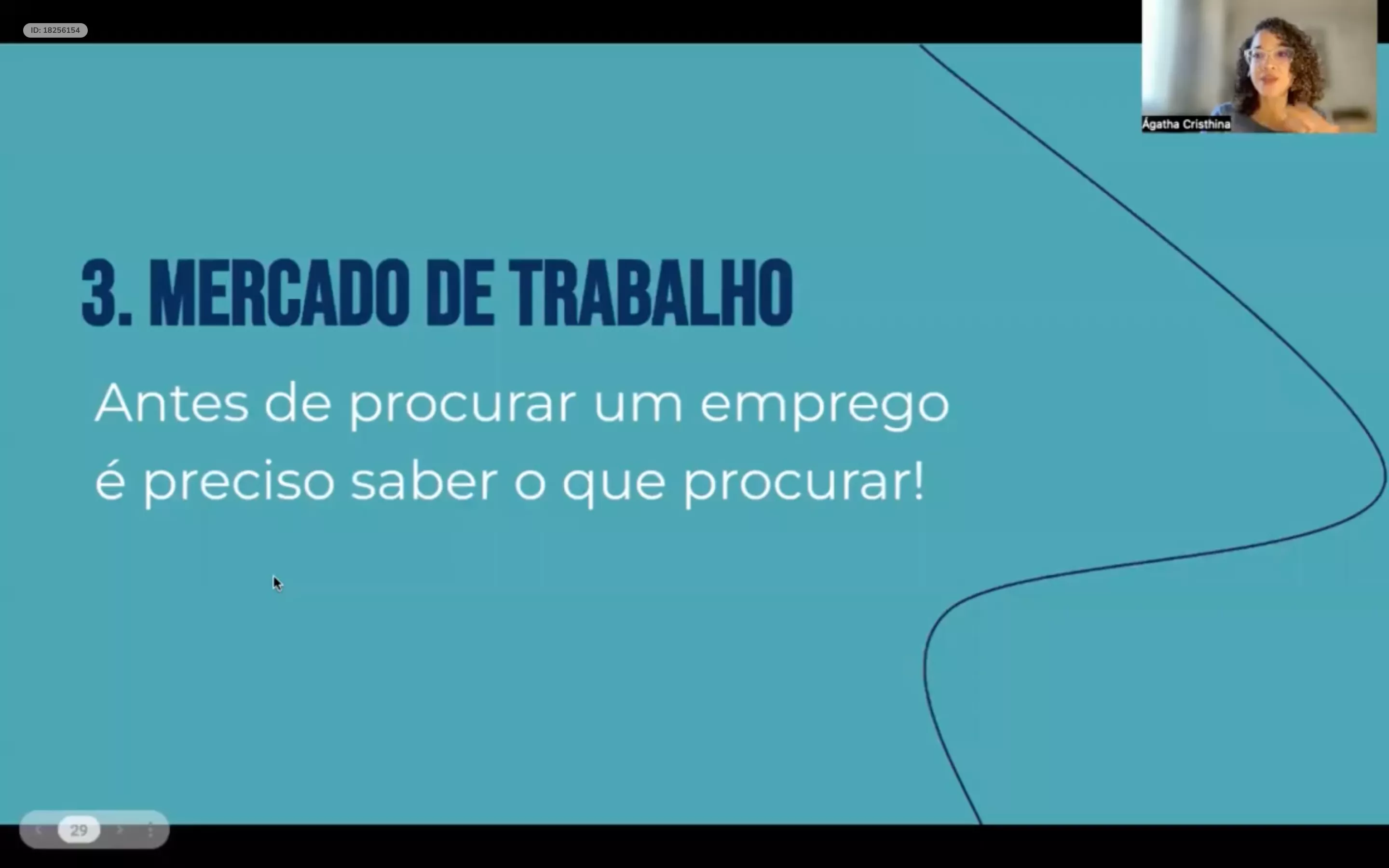 ID: 18256154

Ágatha Cristhina

3. MERCADO DE TRABALHO

Antes de procurar um emprego é preciso saber o que procurar!

29